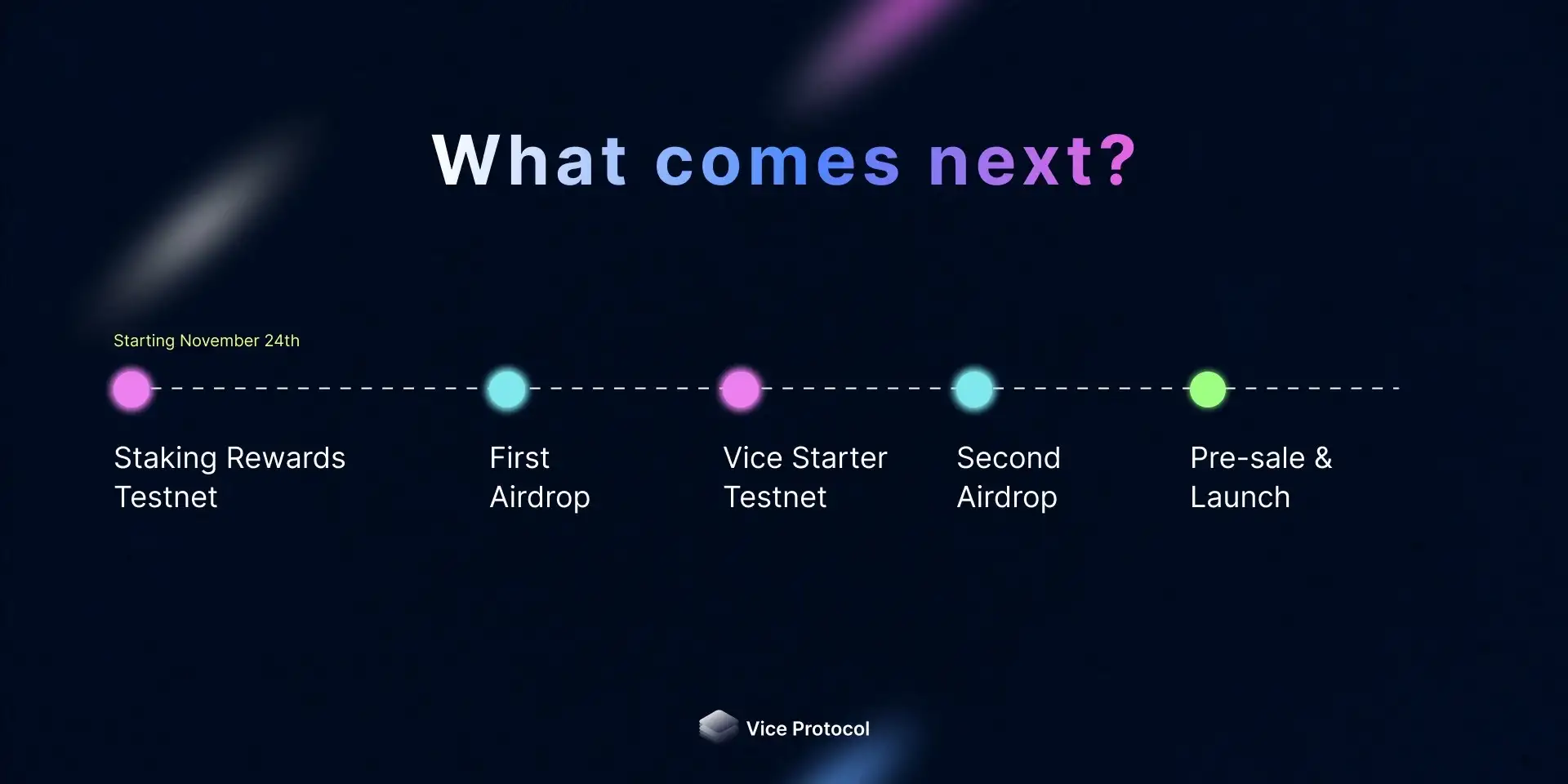 What comes next?

Starting November 24th

Staking Rewards Testnet

First Airdrop

Vice Starter Testnet

Second Airdrop

Pre-sale & Launch

Vice Protocol